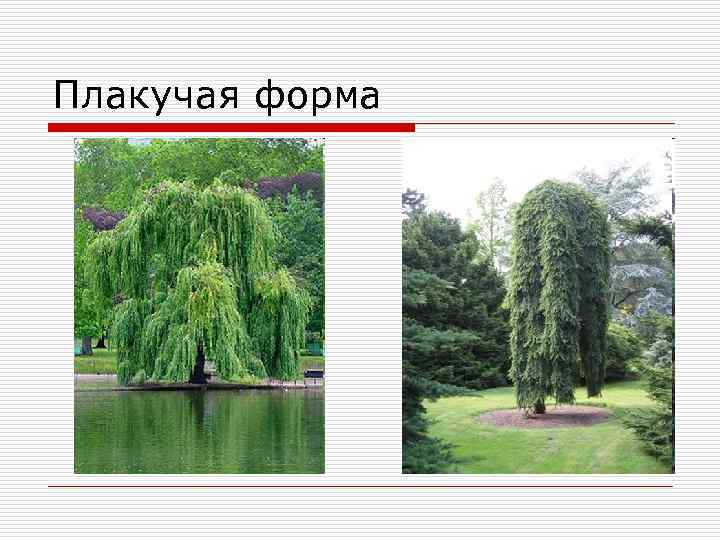 Плакучая форма